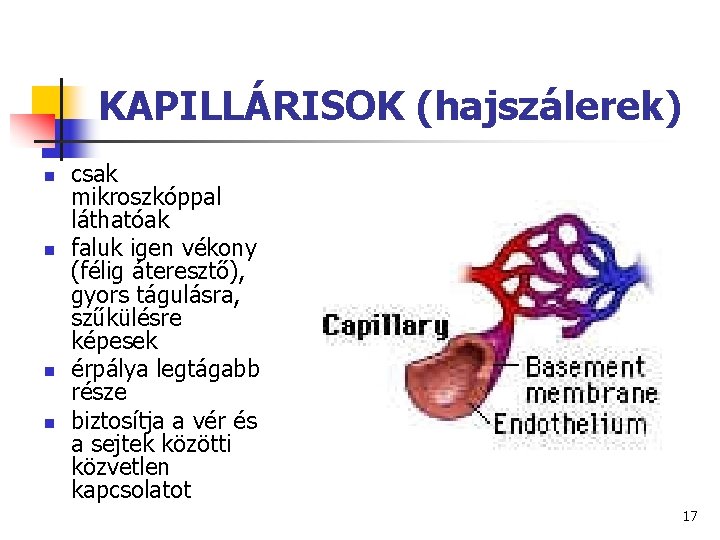 KAPILLÁRISOK (hajszálerek)

- csak mikroszkóppal láthatóak
- faluk igen vékony (félig áteresztő), gyors tágulásra, szűkülésre képesek
- érpálya legtágabb része
- biztosítja a vér és a sejtek közötti közvetlen kapcsolatot

Capillary

Basement membrane

Endothelium

17